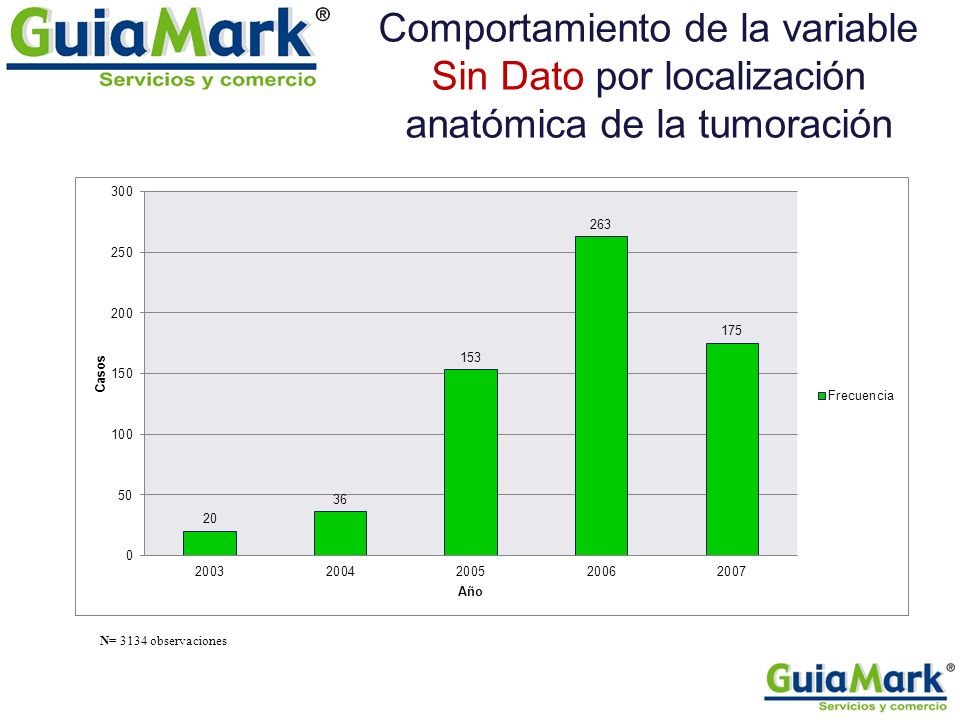 GuiaMark®
Servicios y comercio

Comportamiento de la variable Sin Dato por localización anatómica de la tumoración

300
250
200
150
100
50
0
Casos

20
36
153
263
175

2003
2004
2005
2006
2007
Año

Frecuencia

N= 3134 observaciones

GuiaMark®
Servicios y comercio